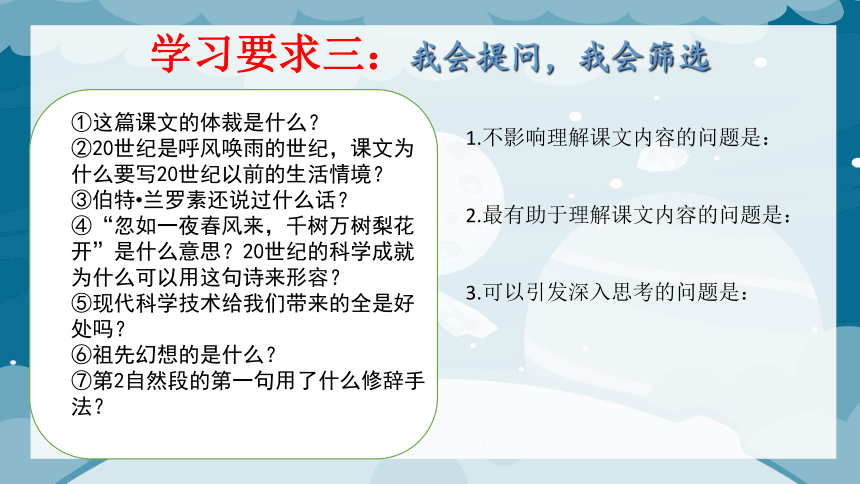 学习要求三：我会提问，我会筛选

①这篇课文的体裁是什么？
②20世纪是呼风唤雨的世纪，课文为什么要写20世纪以前的生活情境？
③伯特•兰罗素还说过什么话？
④“忽如一夜春风来，千树万树梨花开”是什么意思？20世纪的科学成就为什么可以用这句诗来形容？
⑤现代科学技术给我们带来的全是好处吗？
⑥祖先幻想的是什么？
⑦第2自然段的第一句用了什么修辞手法？

1.不影响理解课文内容的问题是：

2.最有助于理解课文内容的问题是：

3.可以引发深入思考的问题是：